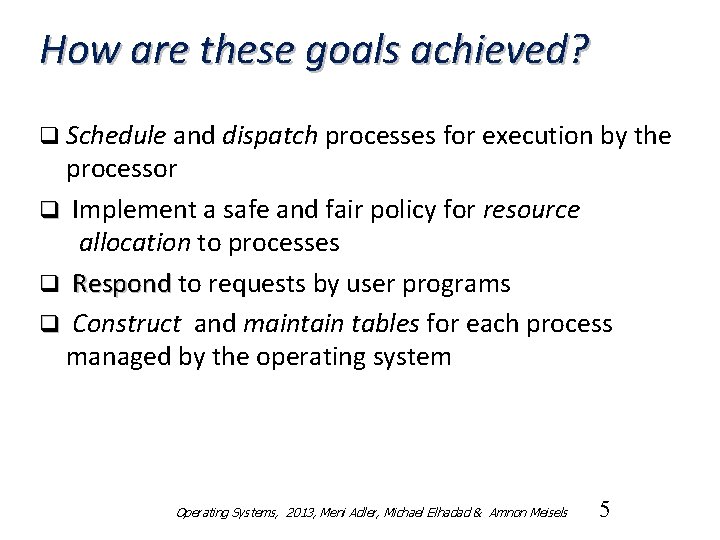 How are these goals achieved?

❑ Schedule and dispatch processes for execution by the processor

❑ Implement a safe and fair policy for resource allocation to processes

❑ Respond to requests by user programs

❑ Construct and maintain tables for each process managed by the operating system

Operating Systems, 2013, Meni Adler, Michael Elhadad & Amnon Meisels 5